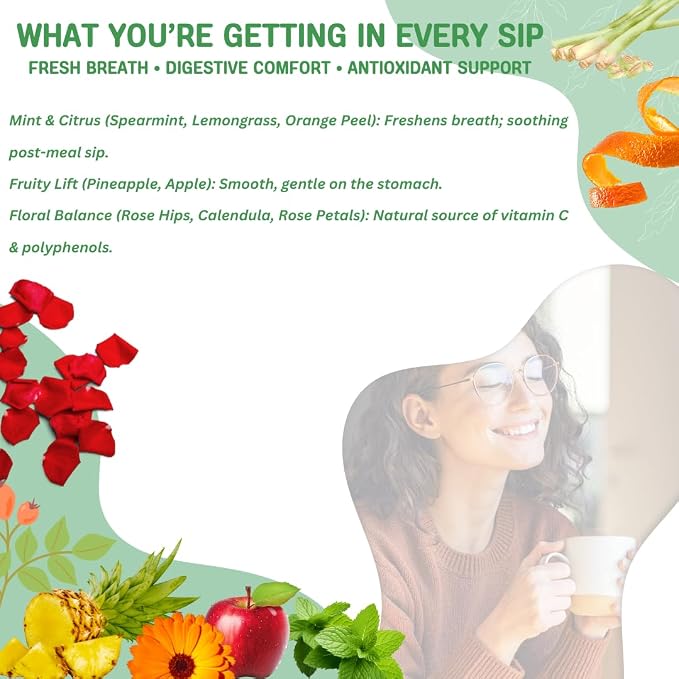 WHAT YOU'RE GETTING IN EVERY SIP

FRESH BREATH • DIGESTIVE COMFORT • ANTIOXIDANT SUPPORT

Mint & Citrus (Spearmint, Lemongrass, Orange Peel): Freshens breath; soothing post-meal sip.

Fruity Lift (Pineapple, Apple): Smooth, gentle on the stomach.

Floral Balance (Rose Hips, Calendula, Rose Petals): Natural source of vitamin C & polyphenols.